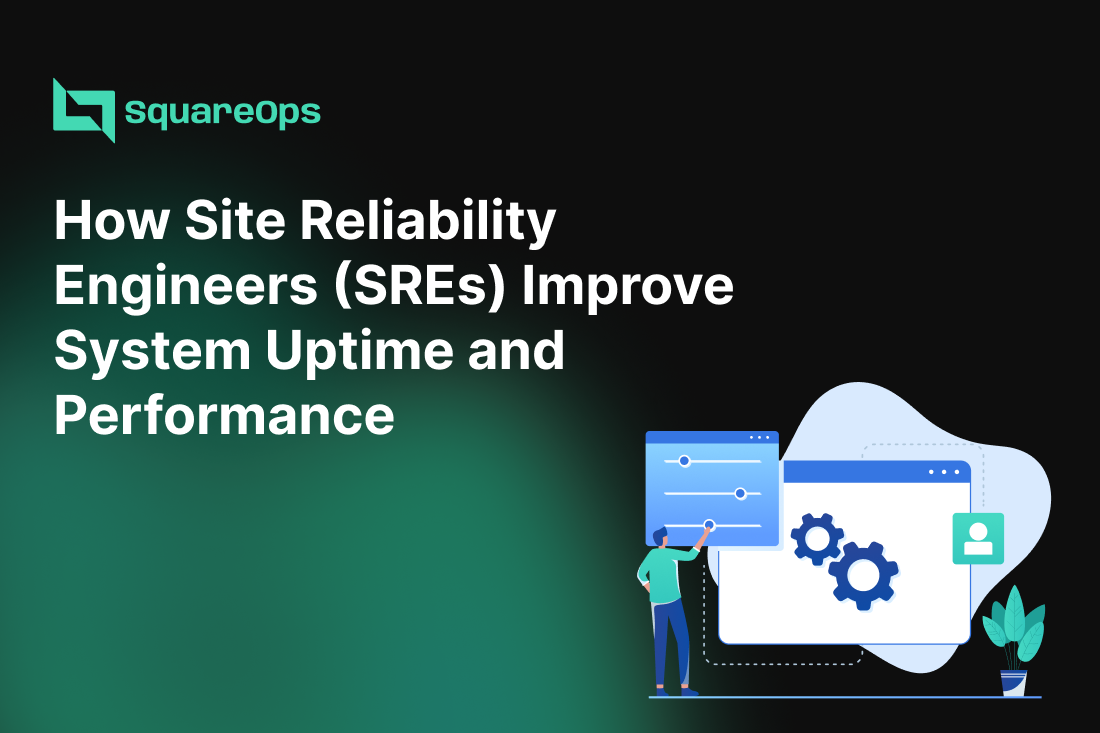 squareOps

How Site Reliability Engineers (SREs) Improve System Uptime and Performance